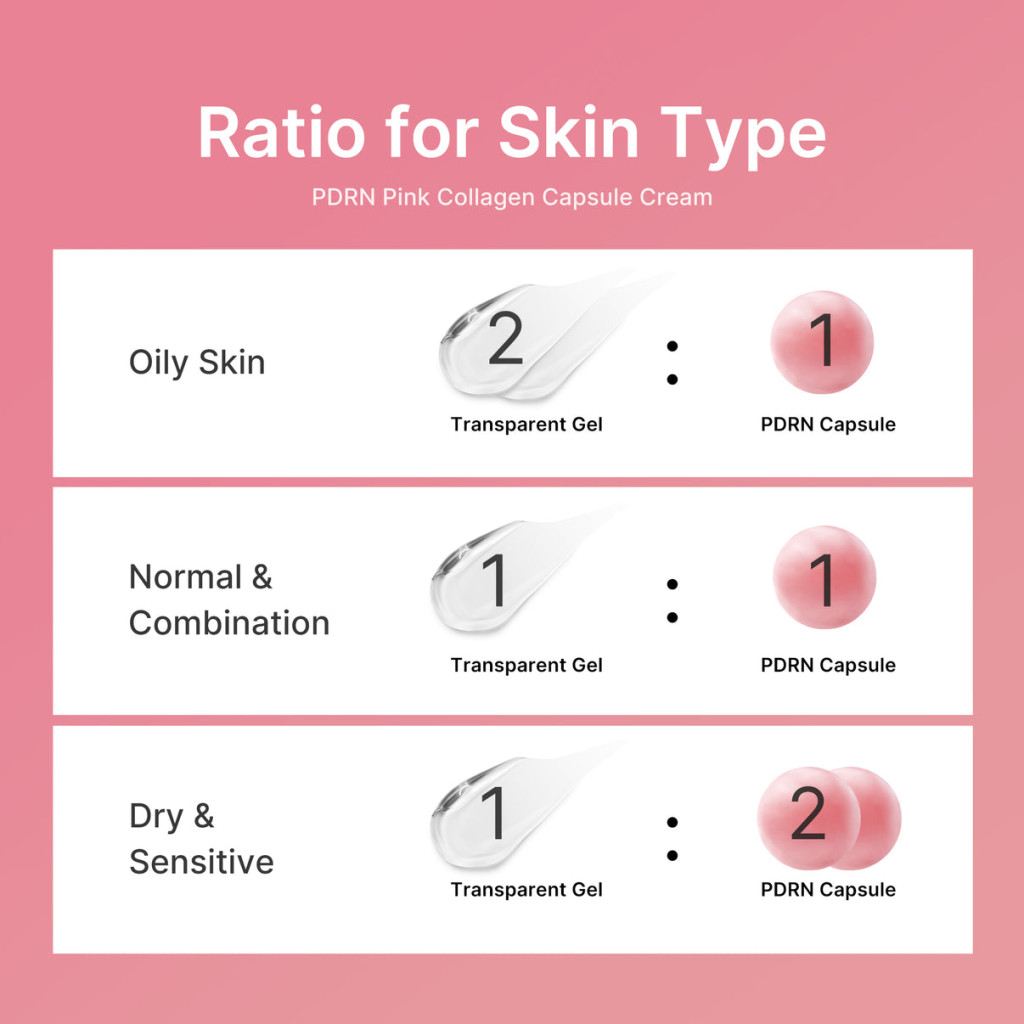 Ratio for Skin Type

PDRN Pink Collagen Capsule Cream

Oily Skin

2 : 1

Transparent Gel

PDRN Capsule

Normal & Combination

1 : 1

Transparent Gel

PDRN Capsule

Dry & Sensitive

1 : 2

Transparent Gel

PDRN Capsule